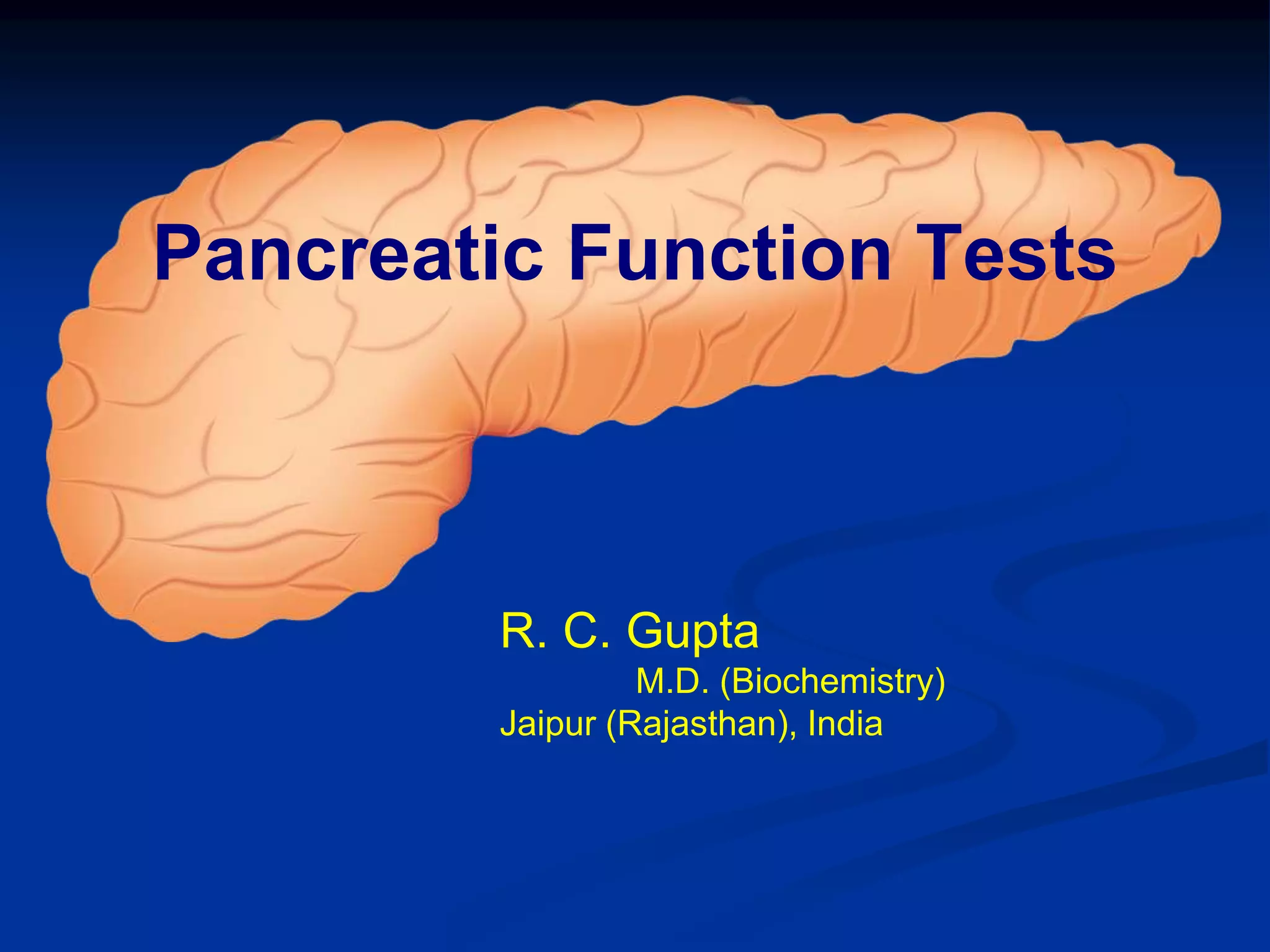 Pancreatic Function Tests

R. C. Gupta
M.D. (Biochemistry)
Jaipur (Rajasthan), India